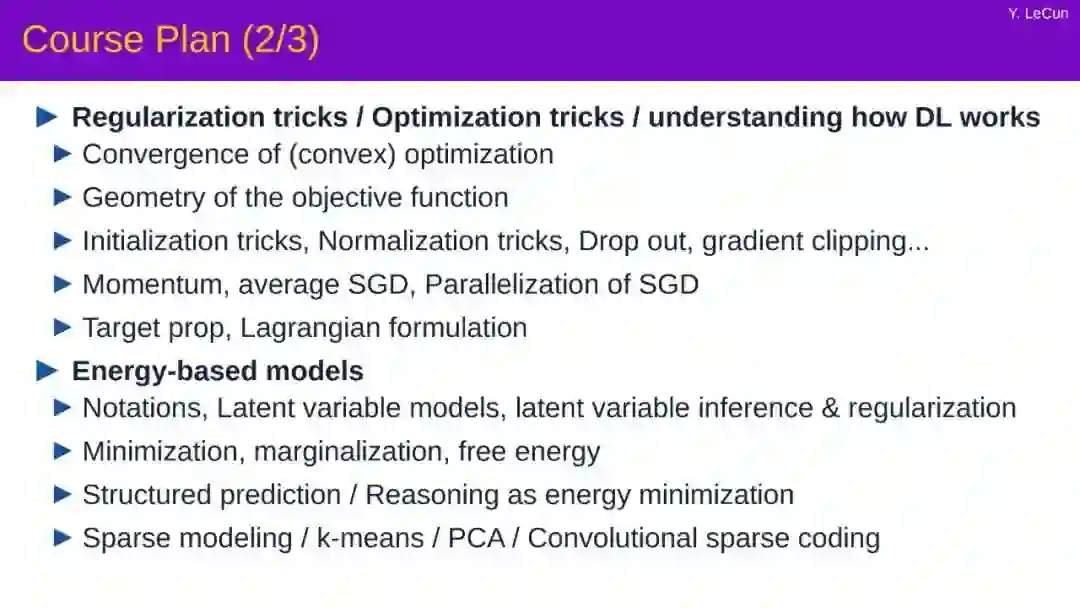 Y. LeCun

Course Plan (2/3)

▶ Regularization tricks / Optimization tricks / understanding how DL works
▶ Convergence of (convex) optimization
▶ Geometry of the objective function
▶ Initialization tricks, Normalization tricks, Drop out, gradient clipping...
▶ Momentum, average SGD, Parallelization of SGD
▶ Target prop, Lagrangian formulation

▶ Energy-based models
▶ Notations, Latent variable models, latent variable inference & regularization
▶ Minimization, marginalization, free energy
▶ Structured prediction / Reasoning as energy minimization
▶ Sparse modeling / k-means / PCA / Convolutional sparse coding